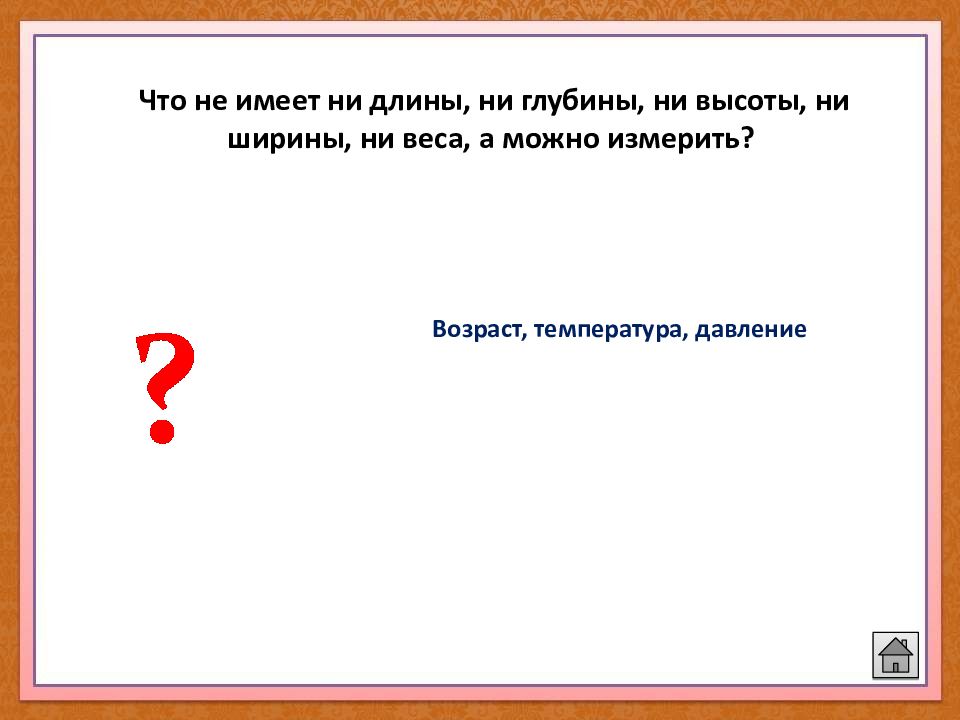 Что не имеет ни длины, ни глубины, ни высоты, ни ширины, ни веса, а можно измерить?

?

Возраст, температура, давление